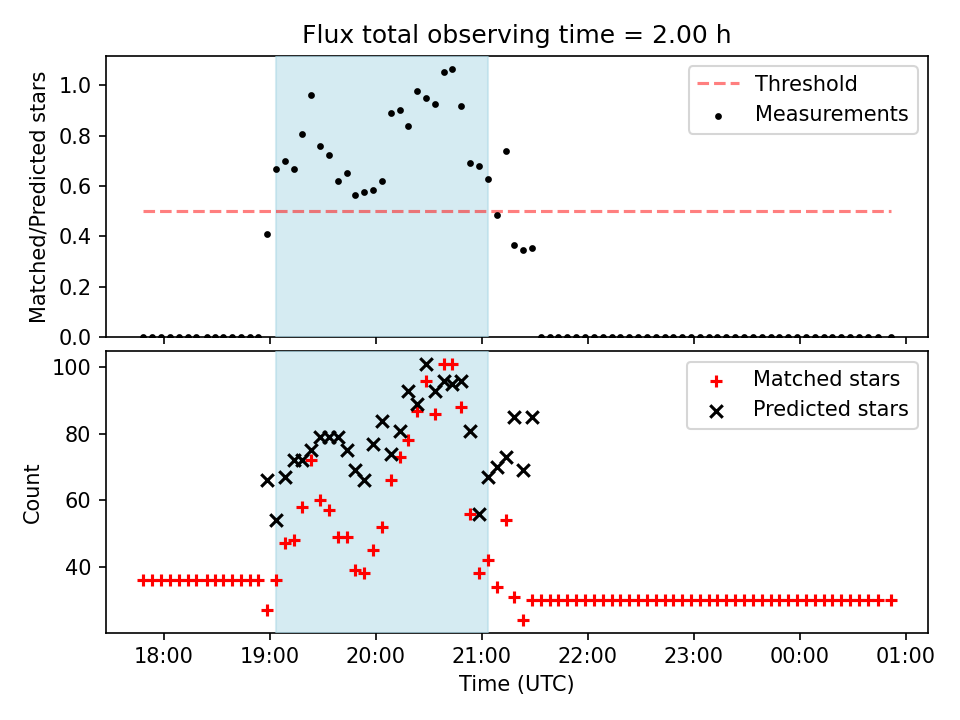 Flux total observing time = 2.00 h

Matched/Predicted stars

1.0
0.8
0.6
0.4
0.2
0.0

Threshold
Measurements

Count

100
80
60
40

Matched stars
Predicted stars

18:00
19:00
20:00
21:00
22:00
23:00
00:00
01:00

Time (UTC)